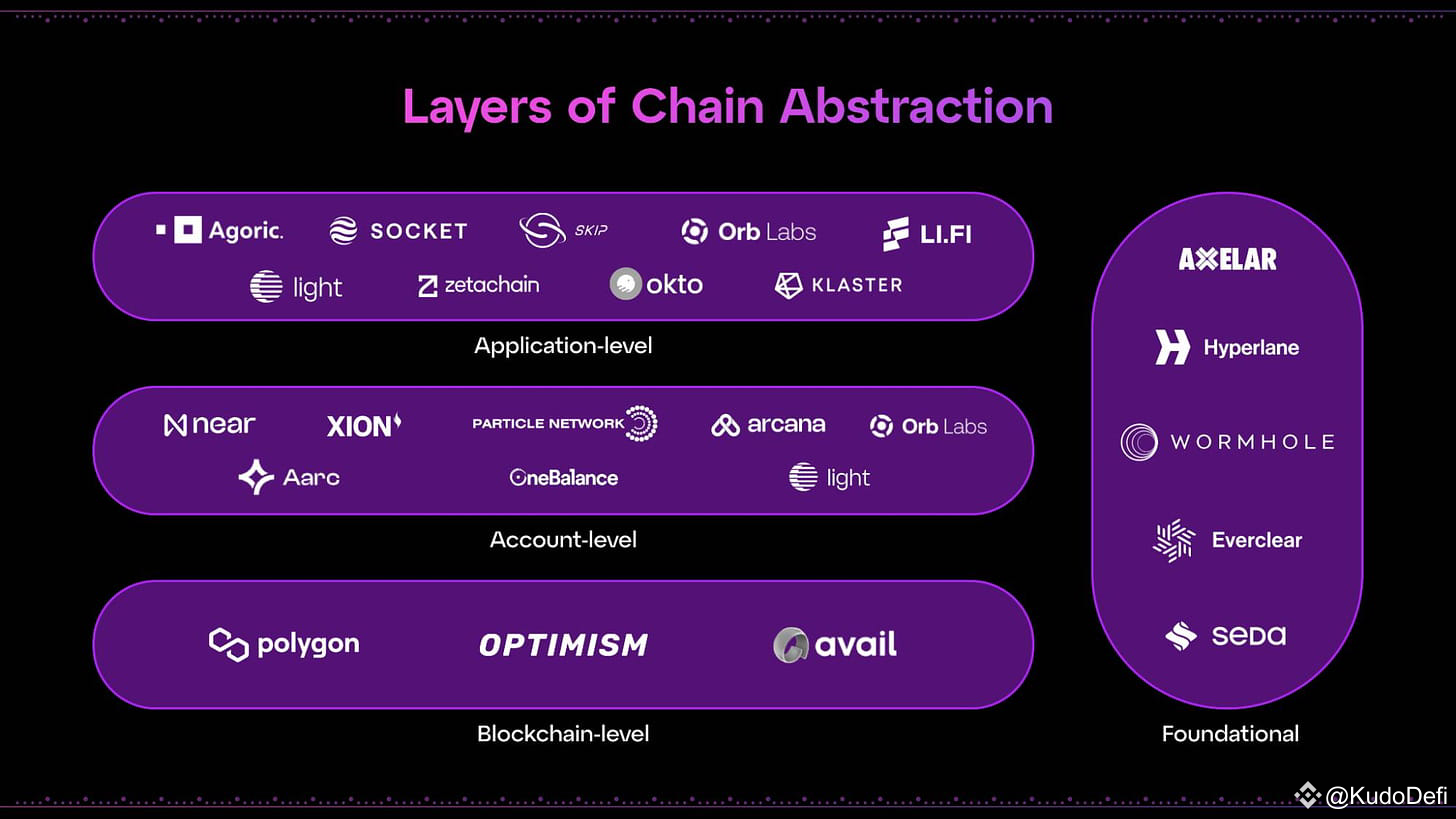 Layers of Chain Abstraction

Agoric. SOCKET SKIP Orb Labs LI.FI
light zetachain okto KLASTER

Application-level

near XION PARTICLE NETWORK arcana Orb Labs
Aarc OneBalance light

Account-level

polygon OPTIMISM avail

Blockchain-level

AXELAR
Hyperlane
WORMHOLE
Everclear
seda

Foundational

@KudoDefi